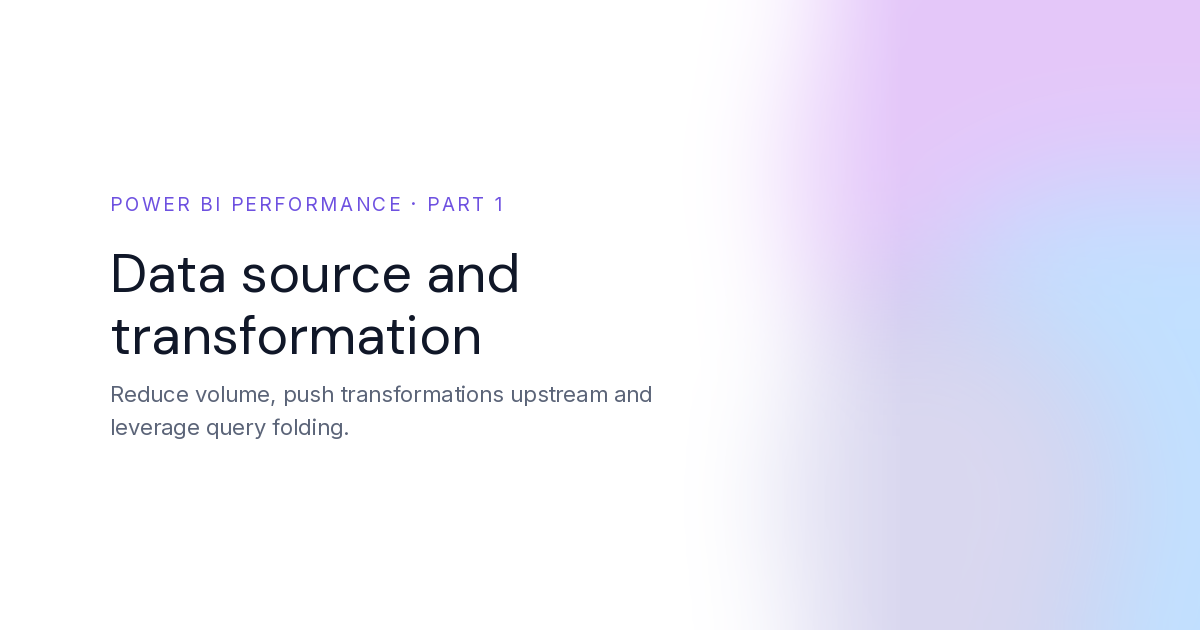 POWER BI PERFORMANCE · PART 1

Data source and transformation

Reduce volume, push transformations upstream and leverage query folding.